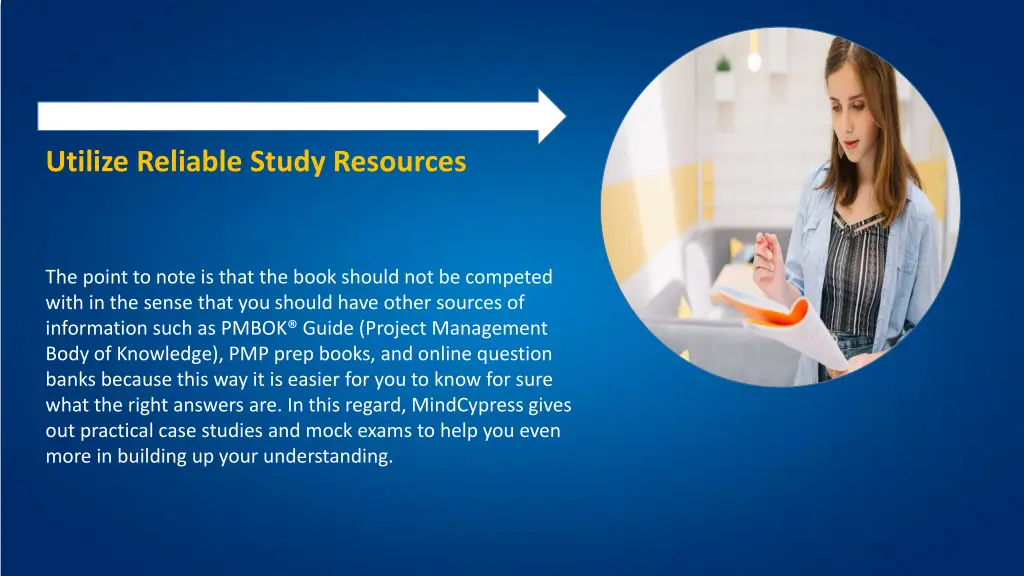 Utilize Reliable Study Resources

The point to note is that the book should not be competed with in the sense that you should have other sources of information such as PMBOK® Guide (Project Management Body of Knowledge), PMP prep books, and online question banks because this way it is easier for you to know for sure what the right answers are. In this regard, MindCypress gives out practical case studies and mock exams to help you even more in building up your understanding.